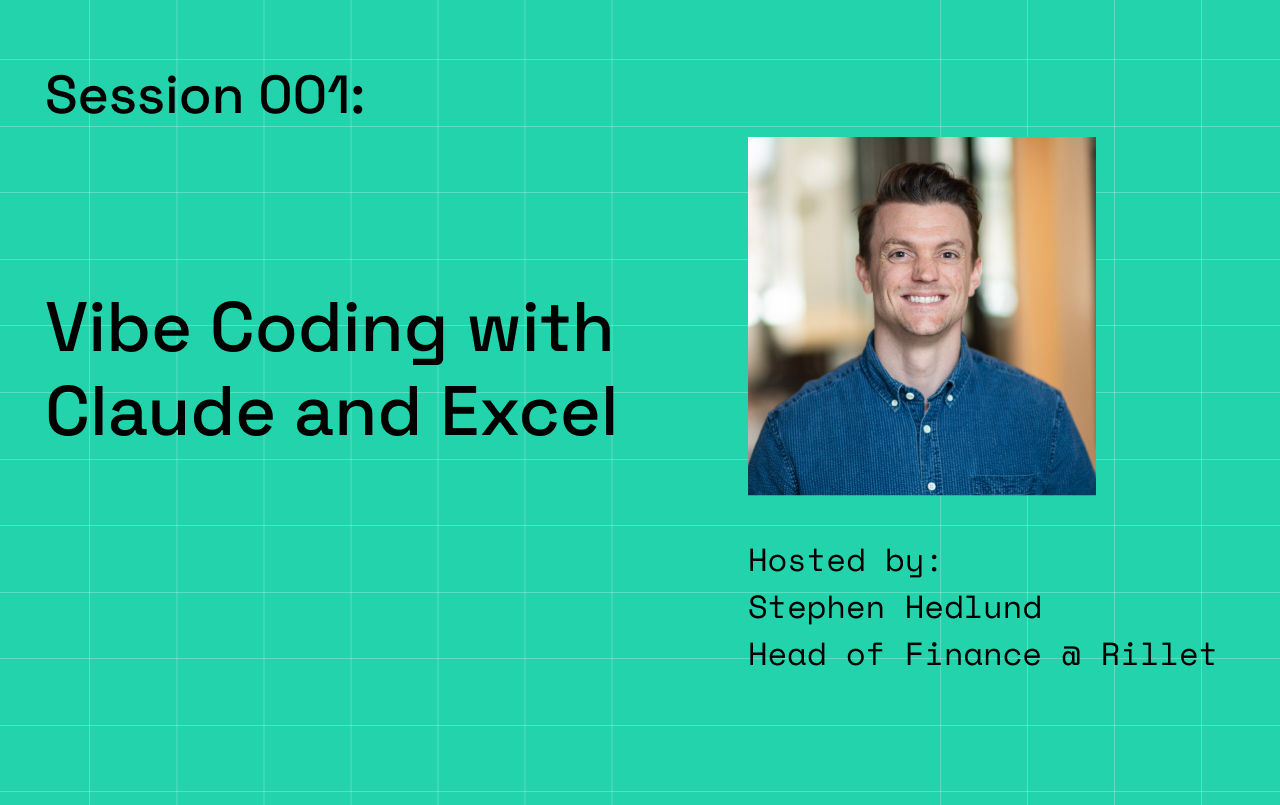 Session 001:

Vibe Coding with Claude and Excel

Hosted by:
Stephen Hedlund
Head of Finance @ Rillet